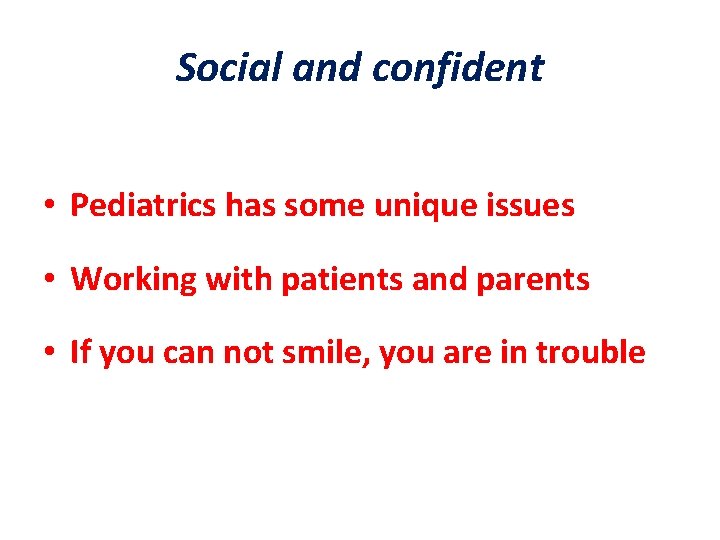 Social and confident

• Pediatrics has some unique issues

• Working with patients and parents

• If you can not smile, you are in trouble